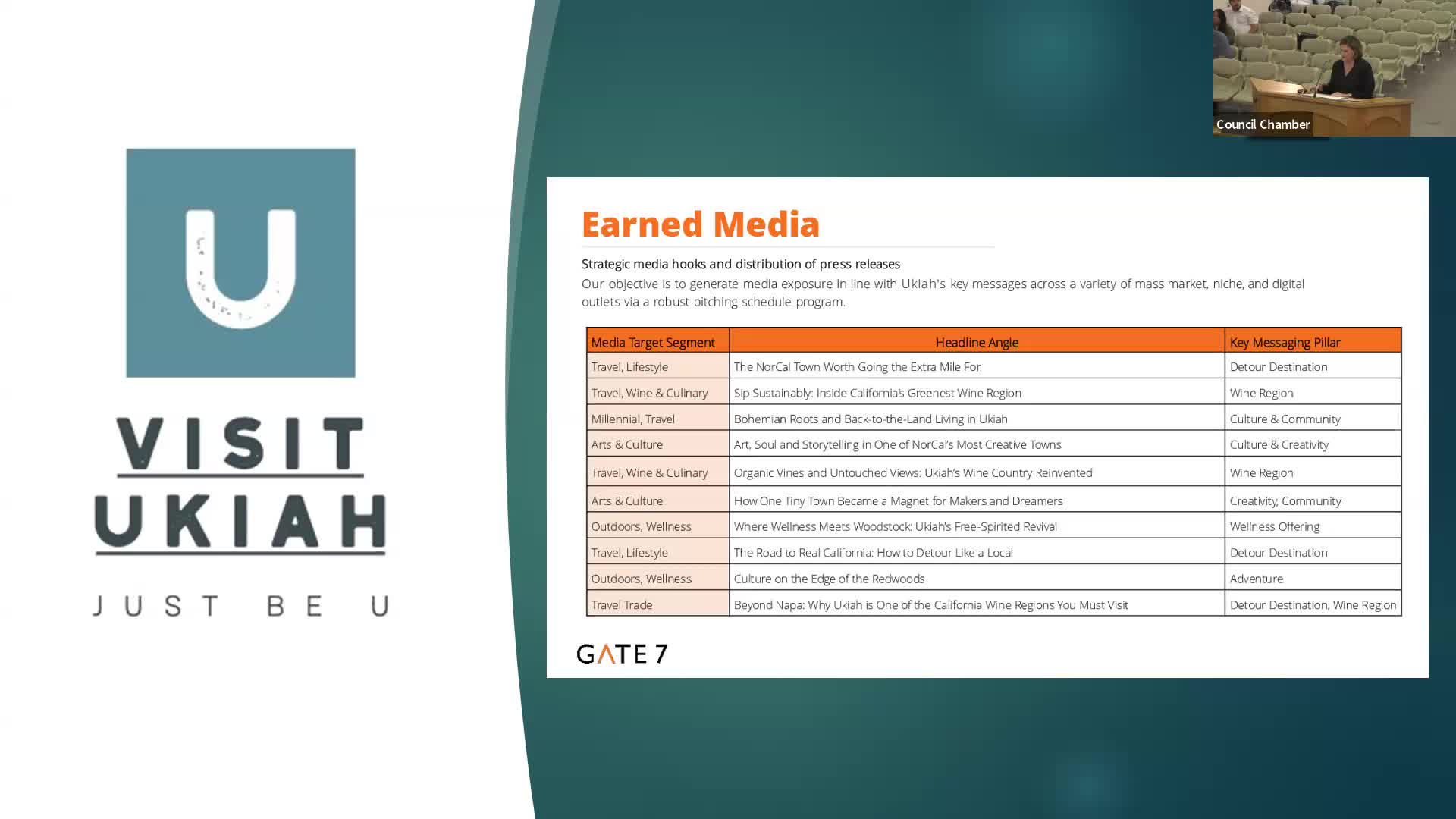 U

VISIT UKIAH

JUST BE U

Council Chamber

Earned Media

Strategic media hooks and distribution of press releases

Our objective is to generate media exposure in line with Ukiah's key messages across a variety of mass market, niche, and digital outlets via a robust pitching schedule program.

| Media Target Segment | Headline Angle | Key Messaging Pillar |
|---|---|---|
| Travel, Lifestyle | The NorCal Town Worth Going the Extra Mile For | Detour Destination |
| Travel, Wine & Culinary | Sip Sustainably: Inside California's Greenest Wine Region | Wine Region |
| Millennial, Travel | Bohemian Roots and Back-to-the-Land Living in Ukiah | Culture & Community |
| Arts & Culture | Art, Soul and Storytelling in One of NorCal's Most Creative Towns | Culture & Creativity |
| Travel, Wine & Culinary | Organic Vines and Untouched Views: Ukiah's Wine Country Reinvented | Wine Region |
| Arts & Culture | How One Tiny Town Became a Magnet for Makers and Dreamers | Creativity, Community |
| Outdoors, Wellness | Where Wellness Meets Woodstock: Ukiah's Free-Spirited Revival | Wellness Offering |
| Travel, Lifestyle | The Road to Real California: How to Detour Like a Local | Detour Destination |
| Outdoors, Wellness | Culture on the Edge of the Redwoods | Adventure |
| Travel Trade | Beyond Napa: Why Ukiah is One of the California Wine Regions You Must Visit | Detour Destination, Wine Region |

GATE 7